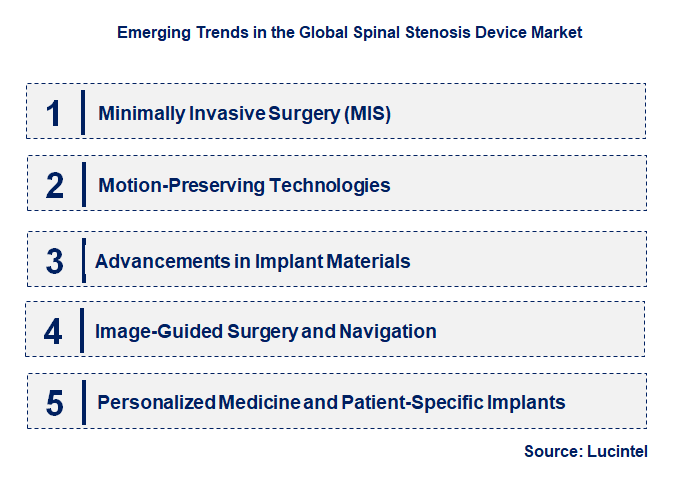 Emerging Trends in the Global Spinal Stenosis Device Market

1 Minimally Invasive Surgery (MIS)

2 Motion-Preserving Technologies

3 Advancements in Implant Materials

4 Image-Guided Surgery and Navigation

5 Personalized Medicine and Patient-Specific Implants

Source: Lucintel